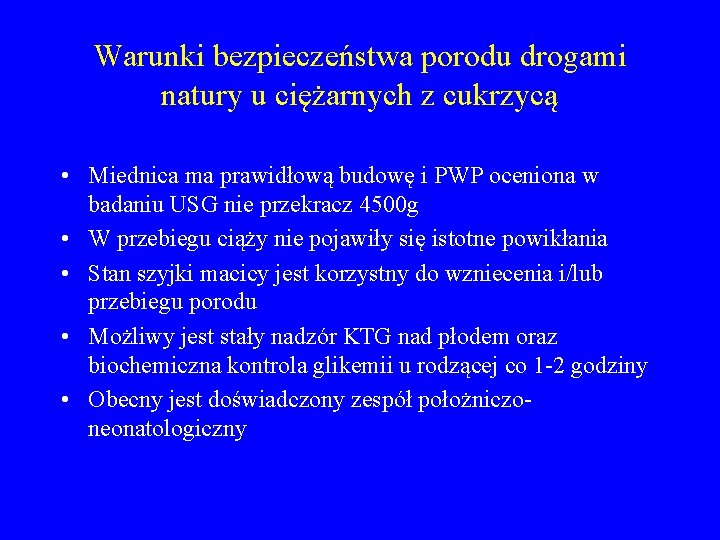 Warunki bezpieczeństwa porodu drogami natury u ciężarnych z cukrzycą

• Miednica ma prawidłową budowę i PWP oceniona w badaniu USG nie przekracz 4500g
• W przebiegu ciąży nie pojawiły się istotne powikłania
• Stan szyjki macicy jest korzystny do wzniecenia i/lub przebiegu porodu
• Możliwy jest stały nadzór KTG nad płodem oraz biochemiczna kontrola glikemii u rodzącej co 1-2 godziny
• Obecny jest doświadczony zespół położniczo-neonatologiczny